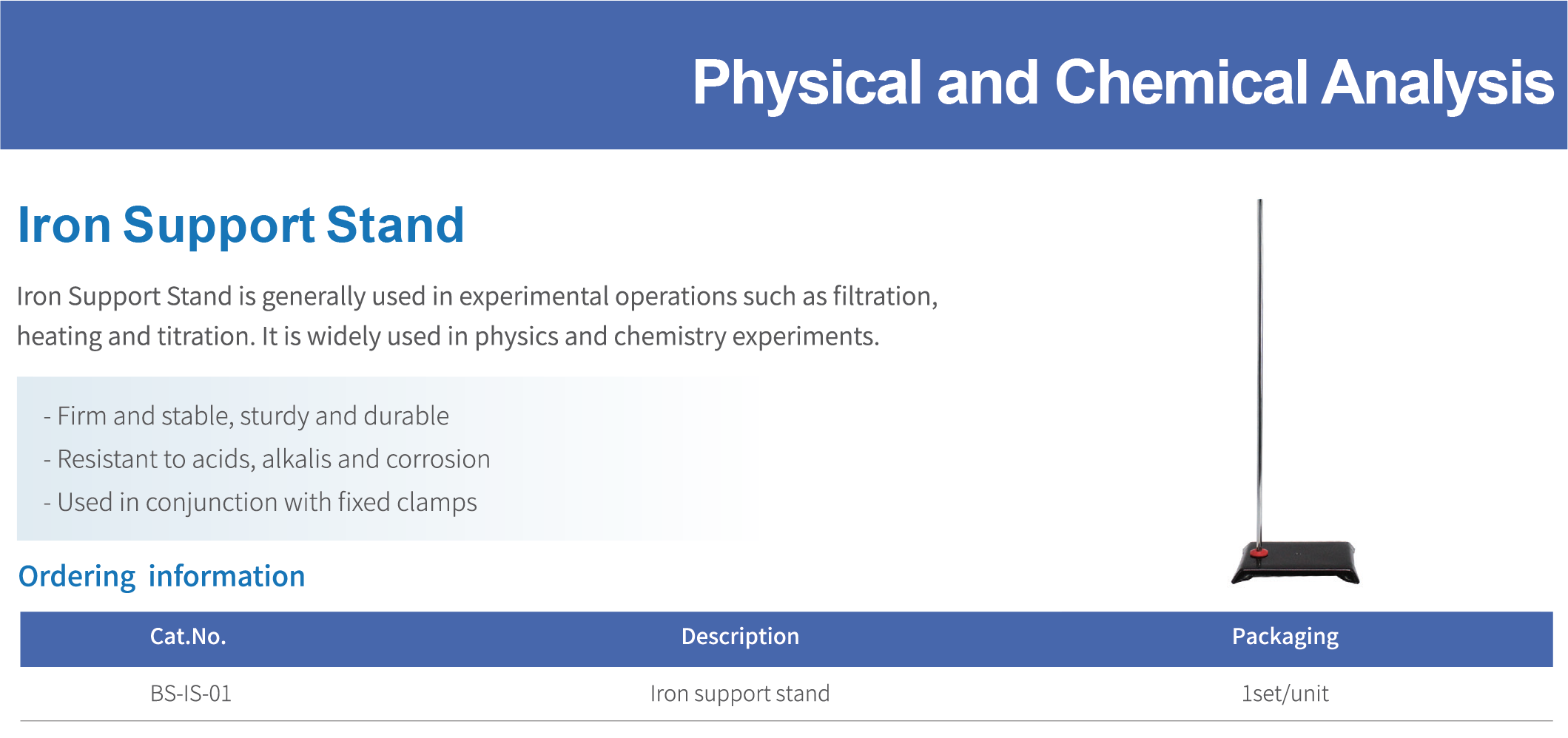 Physical and Chemical Analysis

Iron Support Stand

Iron Support Stand is generally used in experimental operations such as filtration, heating and titration. It is widely used in physics and chemistry experiments.

- Firm and stable, sturdy and durable
- Resistant to acids, alkalis and corrosion
- Used in conjunction with fixed clamps

Ordering information

| Cat.No. | Description | Packaging |
|---|---|---|
| BS-IS-01 | Iron support stand | 1set/unit |